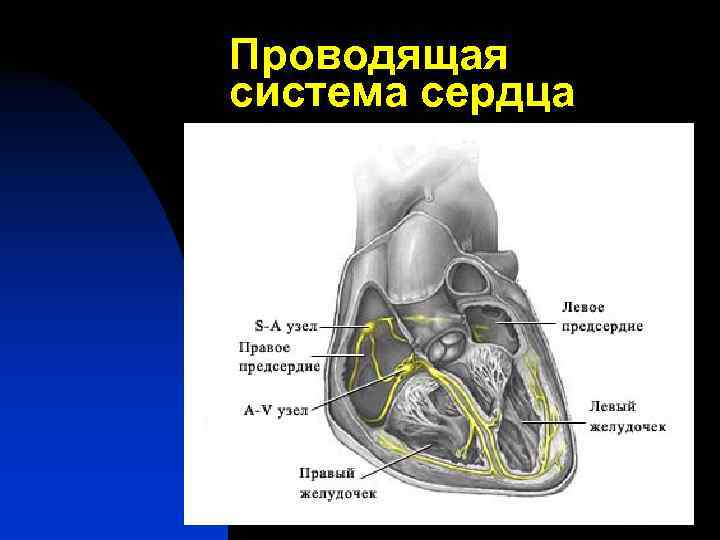 Проводящая система сердца

S-A узел

Правое предсердие

A-V узел

Правый желудочек

Левое предсердие

Левый желудочек